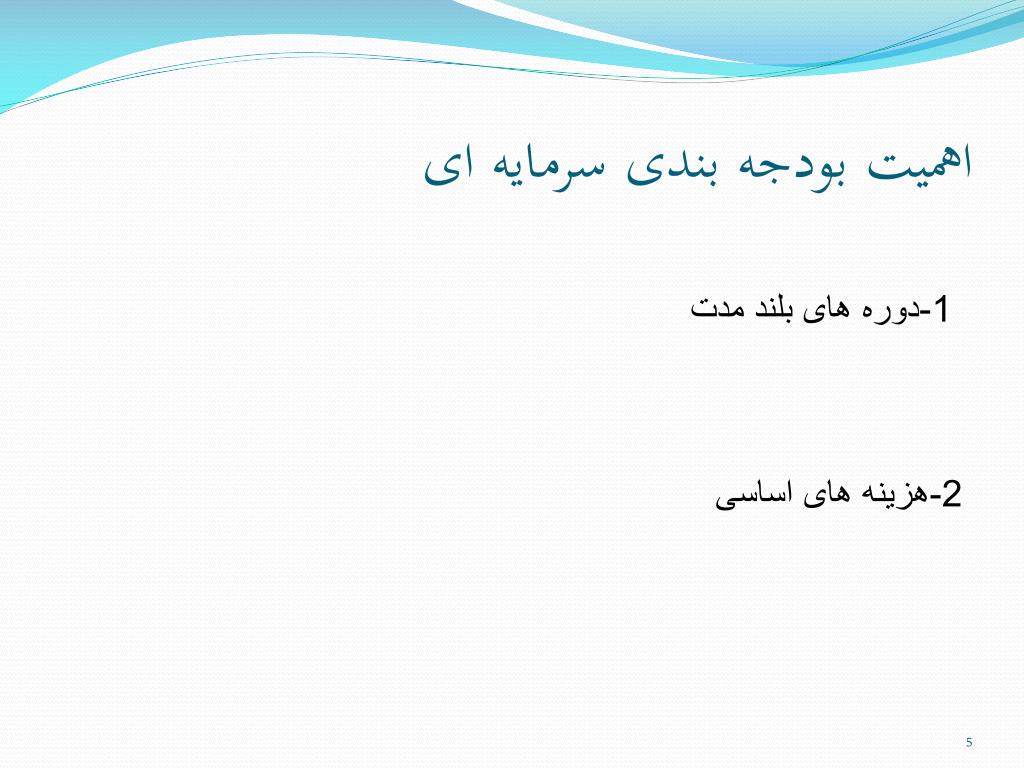 اهمیت بودجه بندی سرمایه ای

1-دوره های بلند مدت

2-هزینه های اساسی

5